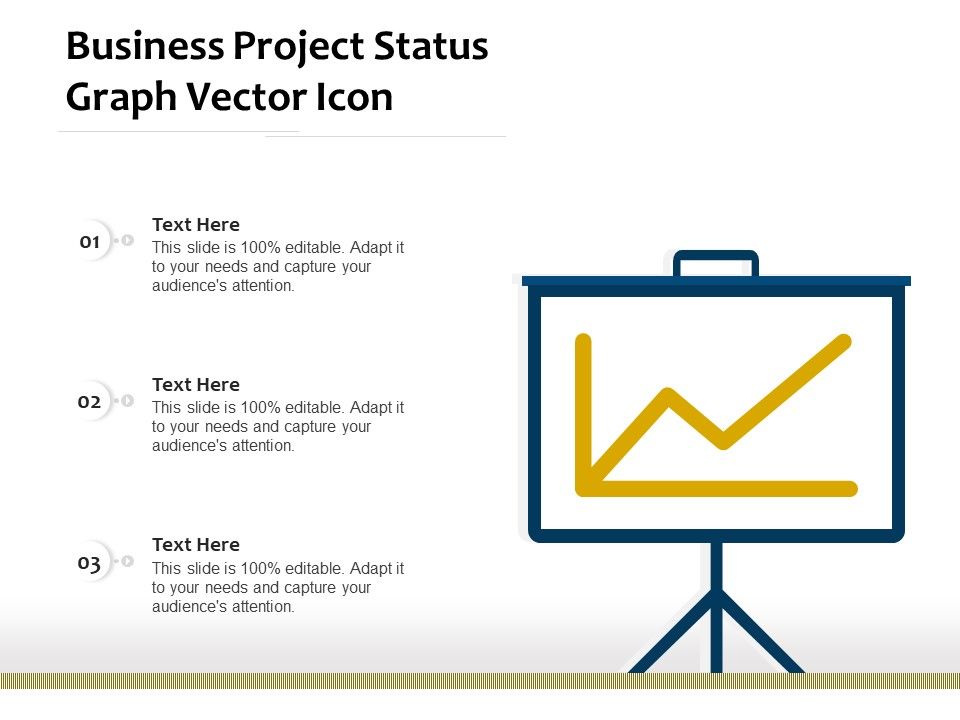 Business Project Status Graph Vector Icon

01

Text Here

This slide is 100% editable. Adapt it to your needs and capture your audience's attention.

02

Text Here

This slide is 100% editable. Adapt it to your needs and capture your audience's attention.

03

Text Here

This slide is 100% editable. Adapt it to your needs and capture your audience's attention.